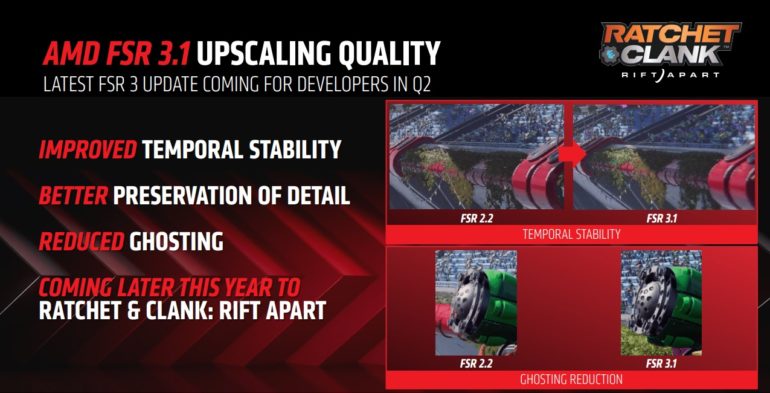 AMD FSR 3.1 UPSCALING QUALITY
LATEST FSR 3 UPDATE COMING FOR DEVELOPERS IN Q2

RATCHET CLANK RIFT APART

IMPROVED TEMPORAL STABILITY

BETTER PRESERVATION OF DETAIL

REDUCED GHOSTING

COMING LATER THIS YEAR TO RATCHET & CLANK: RIFT APART

FSR 2.2
FSR 3.1
TEMPORAL STABILITY

FSR 2.2
FSR 3.1
GHOSTING REDUCTION